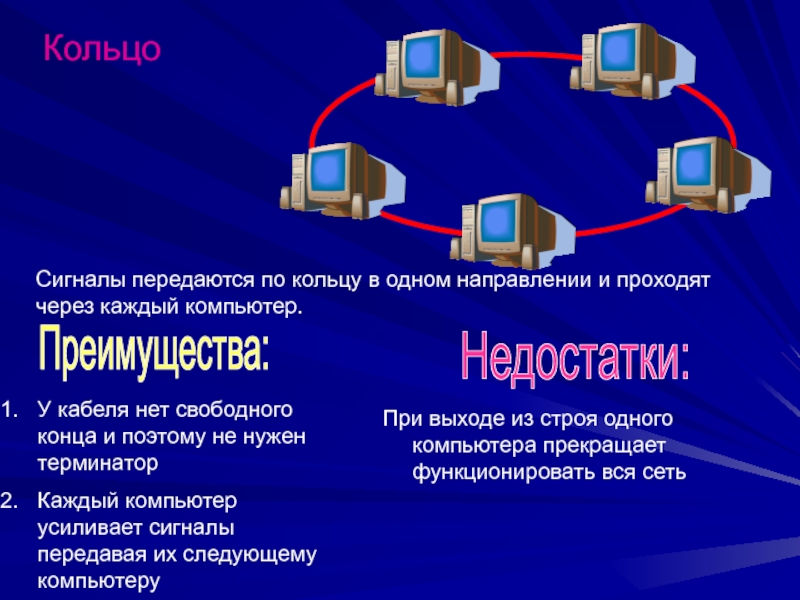 Кольцо

Сигналы передаются по кольцу в одном направлении и проходят через каждый компьютер.

Преимущества:

1. У кабеля нет свободного конца и поэтому не нужен терминатор
2. Каждый компьютер усиливает сигналы передавая их следующему компьютеру

Недостатки:

При выходе из строя одного компьютера прекращает функционировать вся сеть